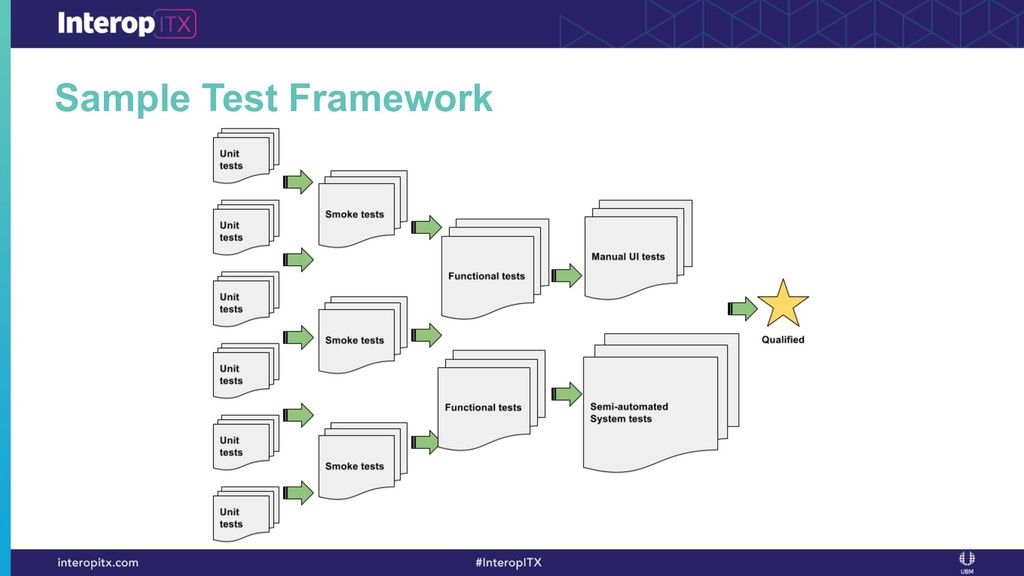 Interop ITX

Sample Test Framework

Unit tests

Unit tests

Unit tests

Unit tests

Unit tests

Unit tests

Smoke tests

Smoke tests

Smoke tests

Functional tests

Functional tests

Manual UI tests

Semi-automated System tests

Qualified

interopitx.com

#InteropITX

UBM